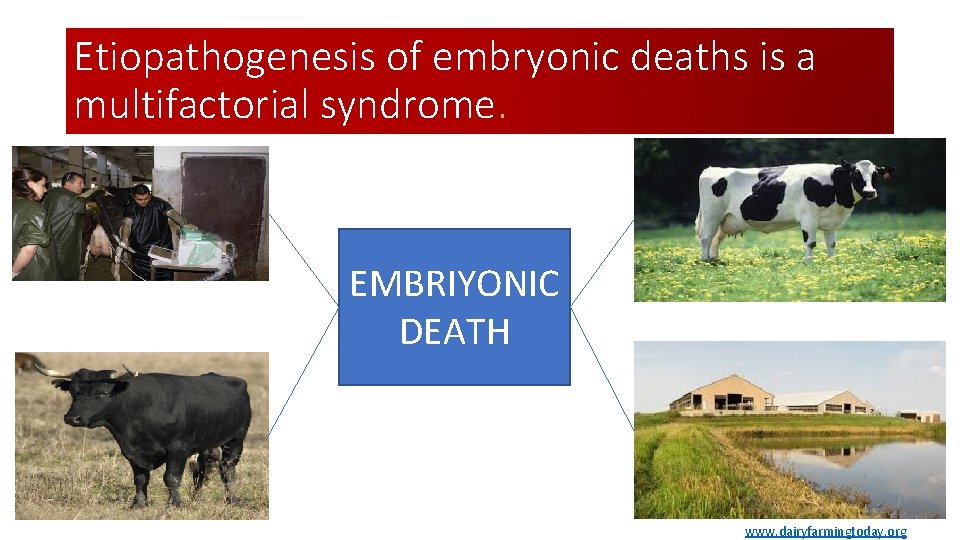 Etiopathogenesis of embryonic deaths is a multifactorial syndrome.

EMBRIYONIC DEATH

www.dairyfarmingtoday.org